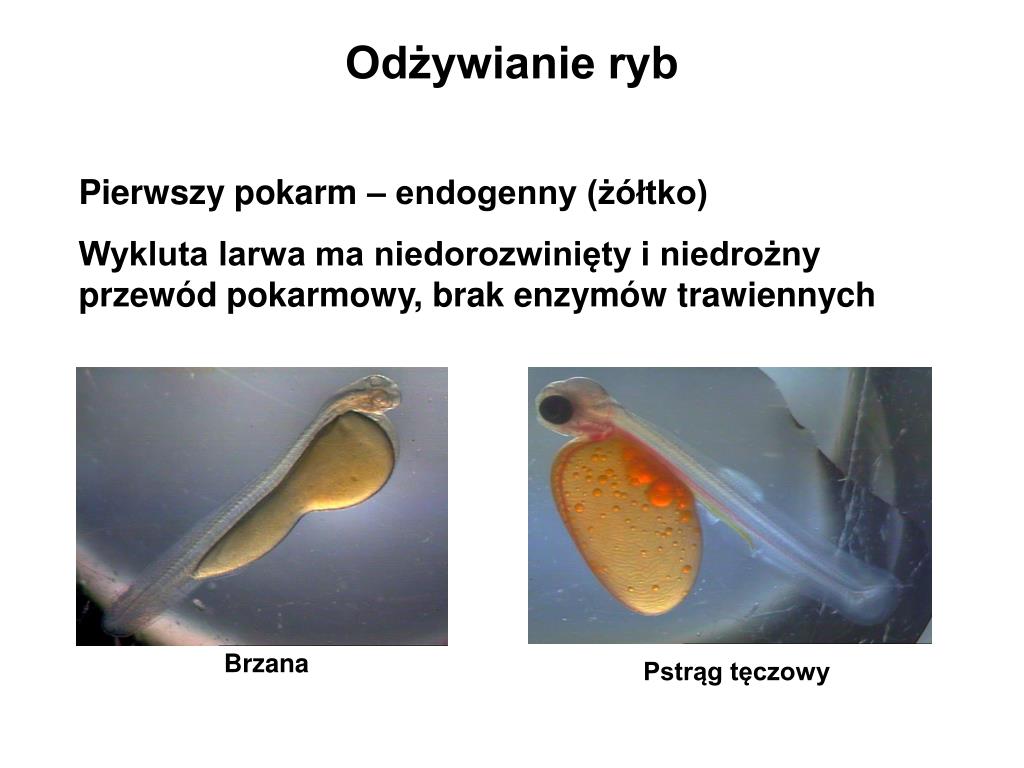 Odżywianie ryb

Pierwszy pokarm – endogenny (żółtko)

Wykluta larwa ma niedorozwinięty i niedrożny przewód pokarmowy, brak enzymów trawiennych

Brzana

Pstrąg tęczowy